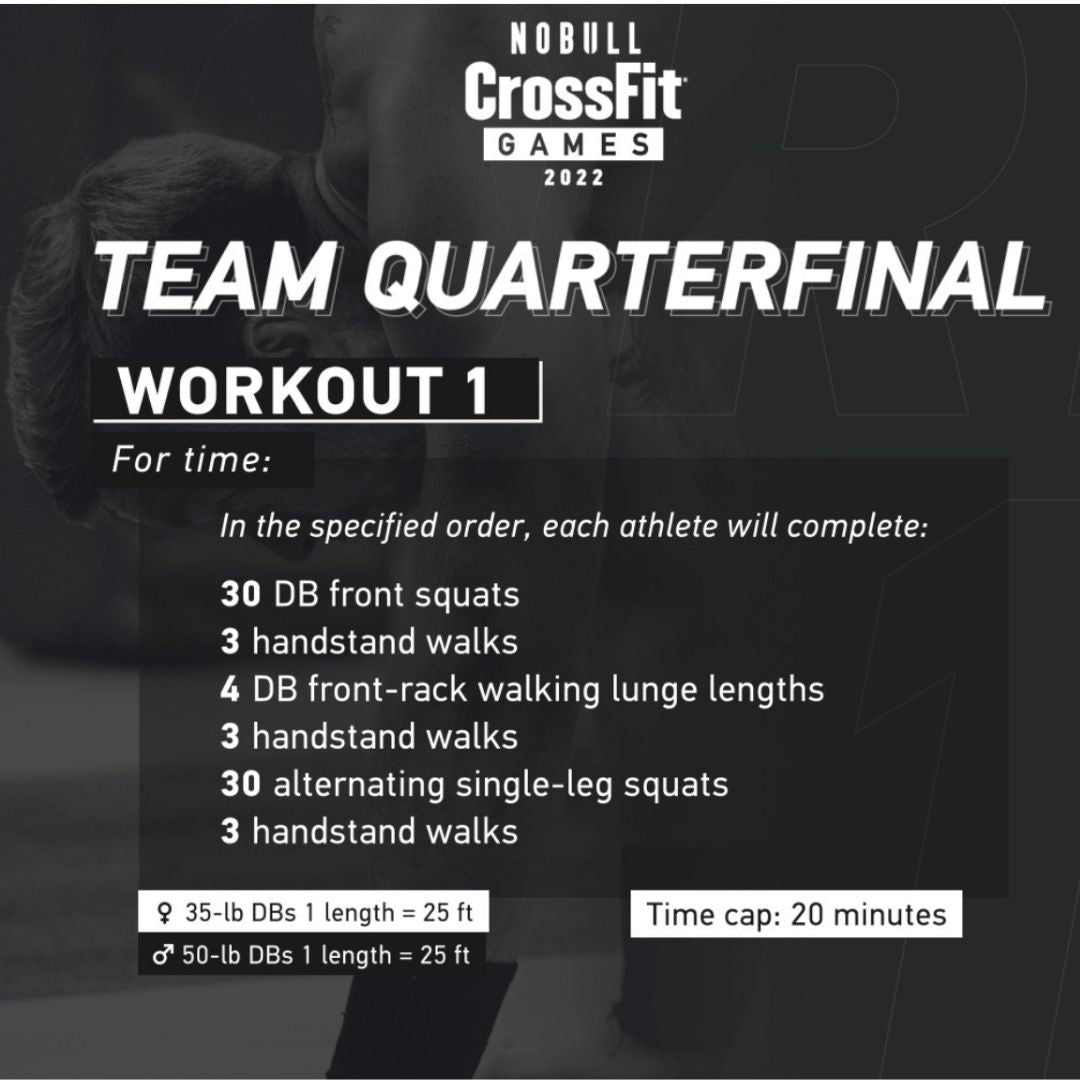 NOBULL
CrossFit
GAMES
2022

TEAM QUARTERFINAL

WORKOUT 1

For time:

In the specified order, each athlete will complete:

30 DB front squats
3 handstand walks
4 DB front-rack walking lunge lengths
3 handstand walks
30 alternating single-leg squats
3 handstand walks

♀ 35-lb DBs 1 length = 25 ft
♂ 50-lb DBs 1 length = 25 ft

Time cap: 20 minutes